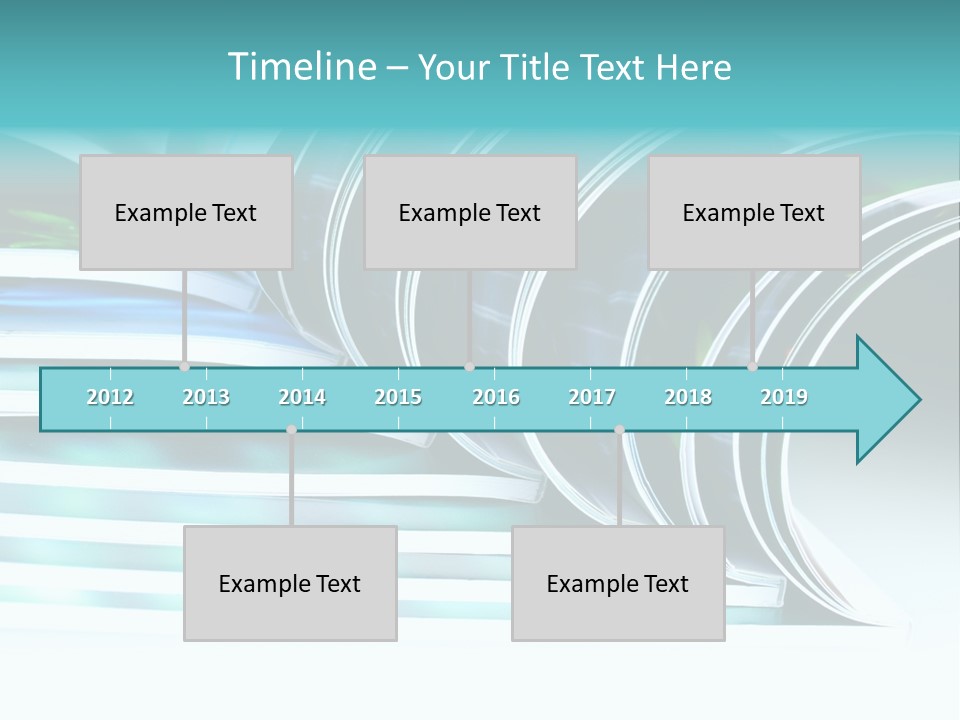 Timeline – Your Title Text Here

Example Text

Example Text

Example Text

2012 2013 2014 2015 2016 2017 2018 2019

Example Text

Example Text